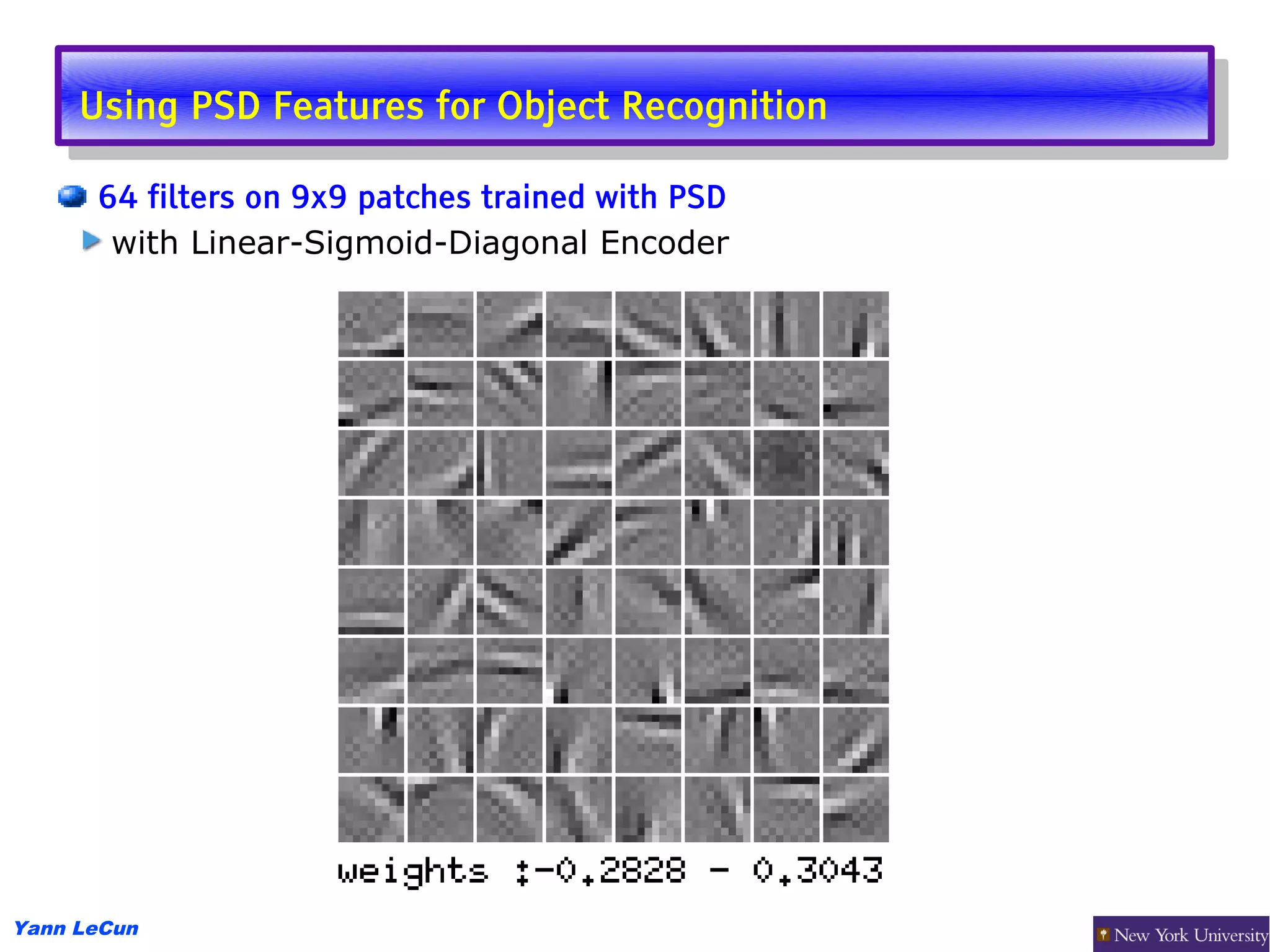 Using PSD Features for Object Recognition

64 filters on 9x9 patches trained with PSD

with Linear-Sigmoid-Diagonal Encoder

weights :-0.2828 - 0.3043

Yann LeCun

New York University